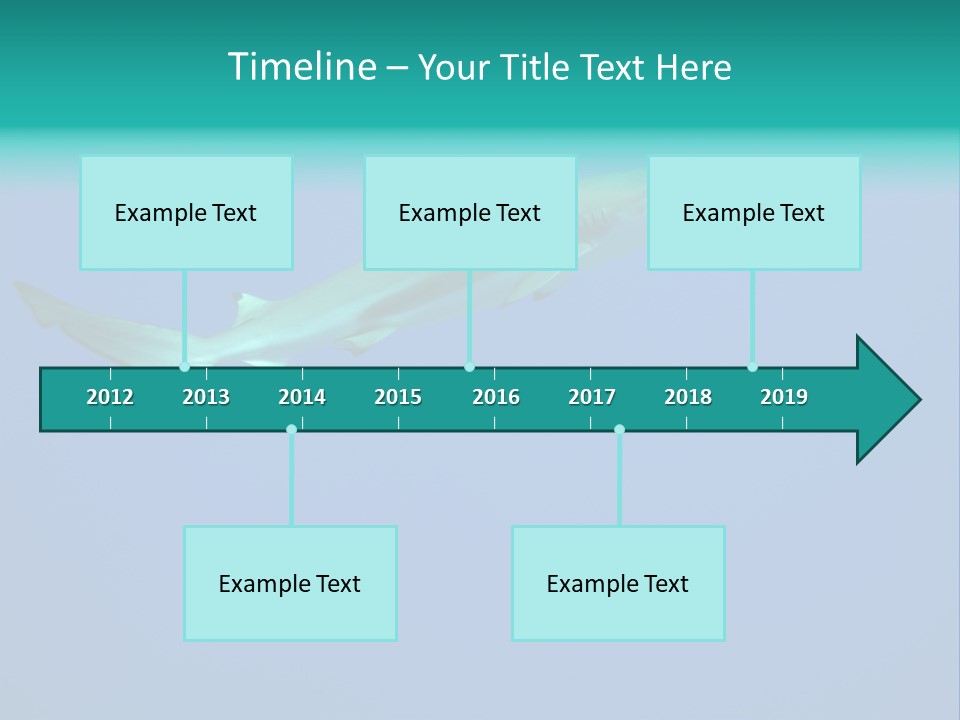 Timeline – Your Title Text Here

Example Text

Example Text

Example Text

2012 2013 2014 2015 2016 2017 2018 2019

Example Text

Example Text